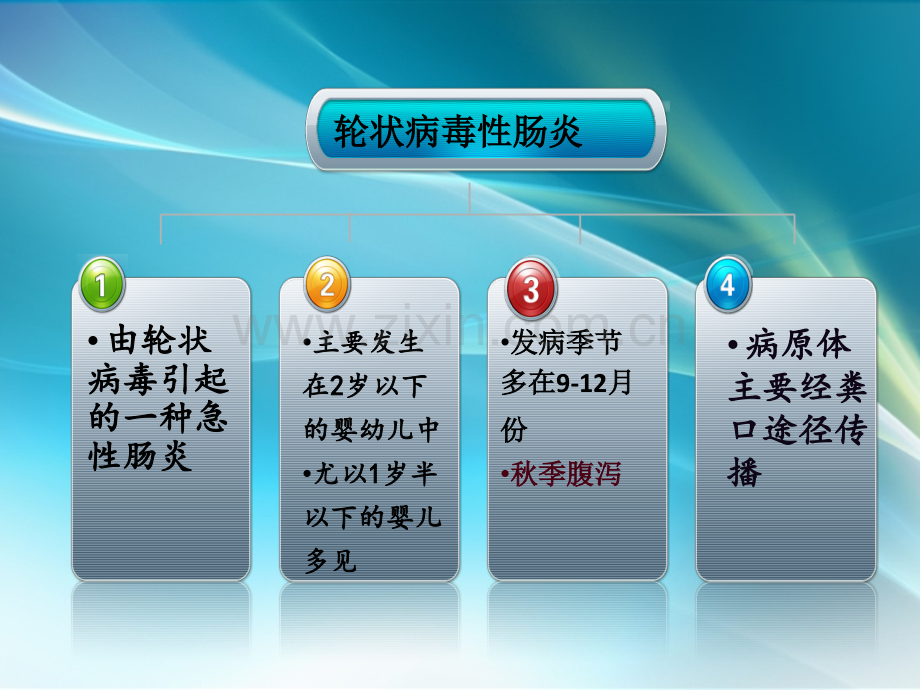 轮状病毒性肠炎

1

• 由轮状病毒引起的一种急性肠炎

2

• 主要发生在2岁以下的婴幼儿中

• 尤以1岁半以下的婴儿多见

3

• 发病季节多在9-12月份

• 秋季腹泻

4

• 病原体主要经粪口途径传播

www.zixin.com.cn